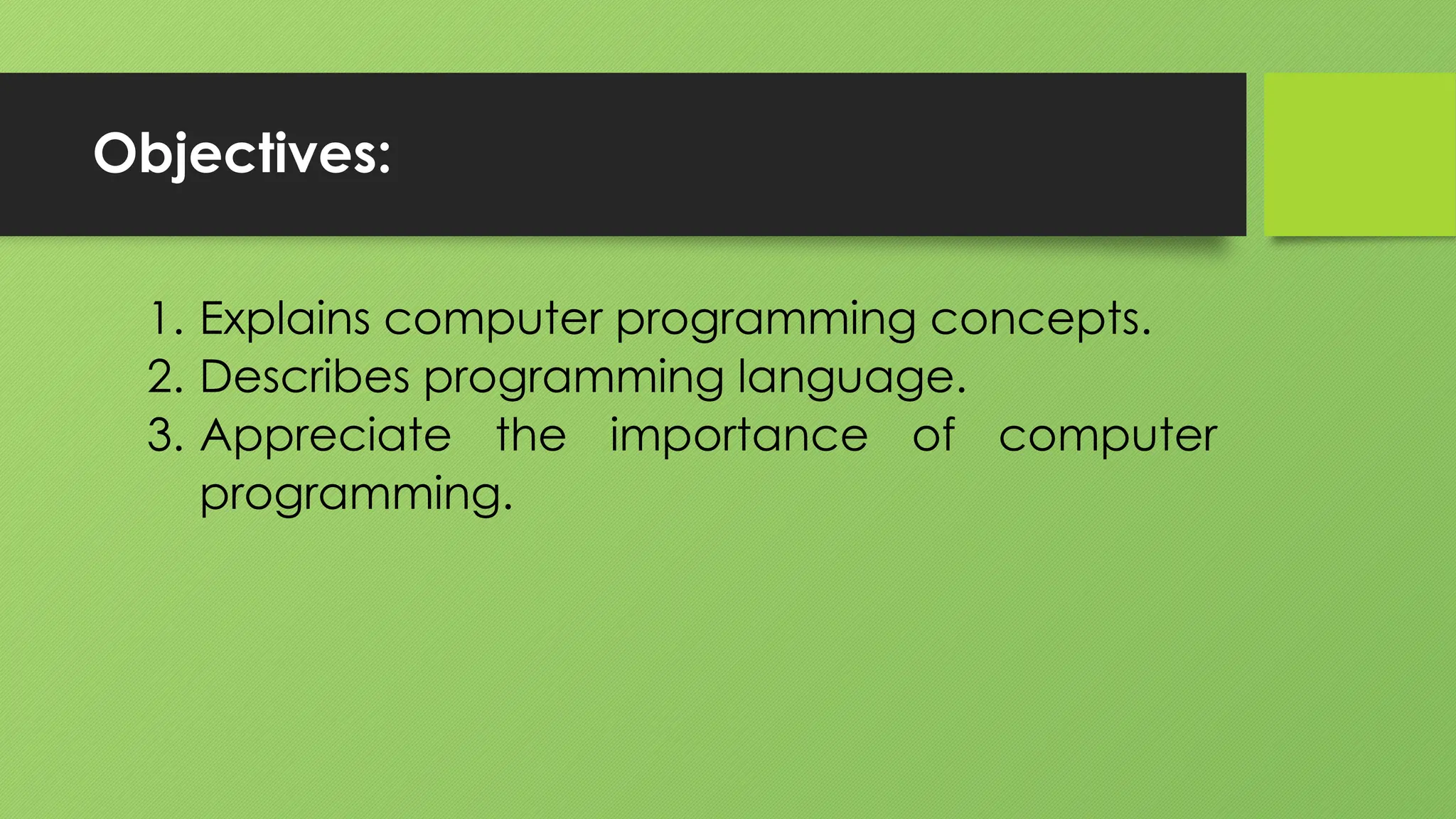 Objectives:

1. Explains computer programming concepts.
2. Describes programming language.
3. Appreciate the importance of computer programming.